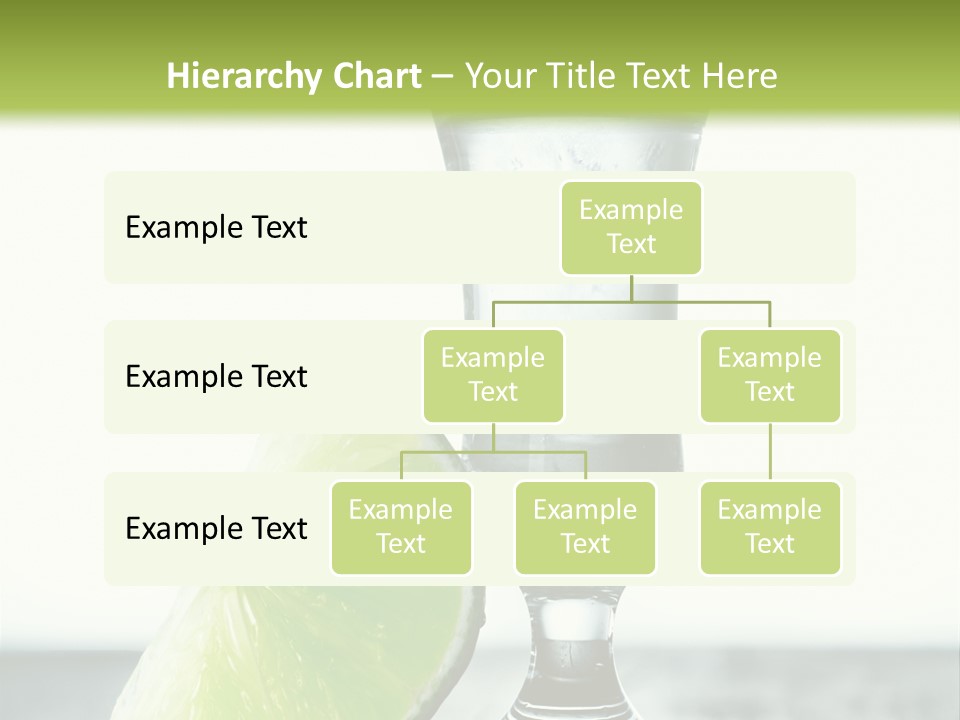 Hierarchy Chart – Your Title Text Here

Example Text

Example Text

Example Text

Example Text

Example Text

Example Text

Example Text

Example Text

Example Text